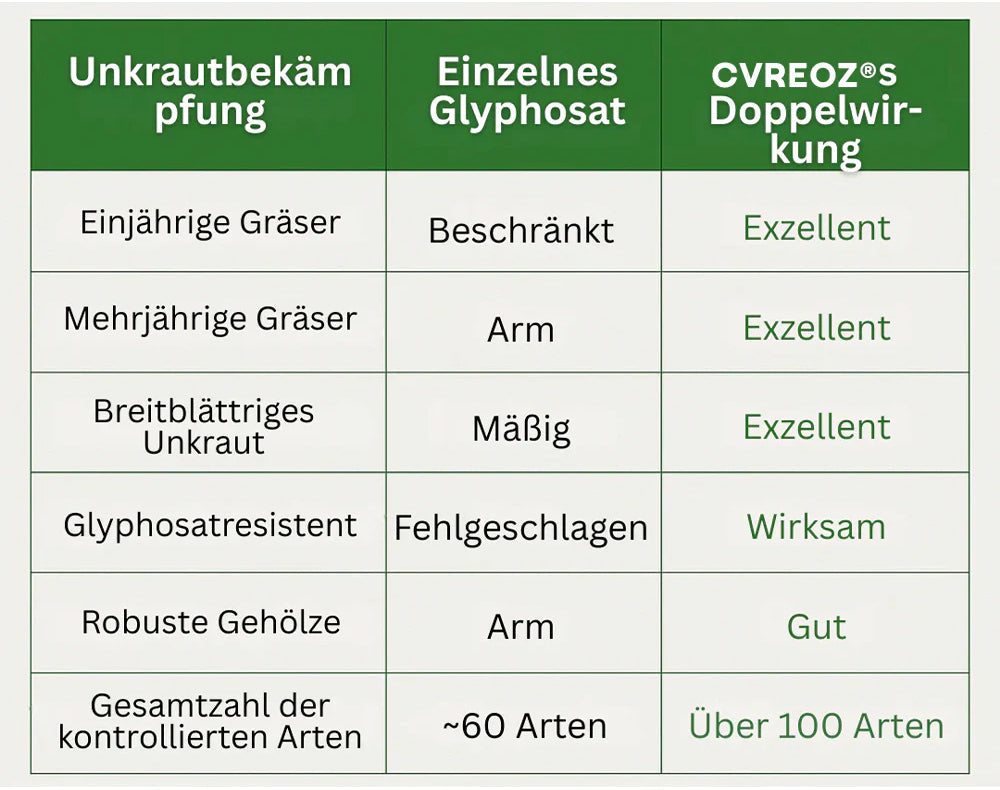 | Unkrautbekämpfung | Einzelnes Glyphosat | CVREOZ®S Doppelwirkung |
|---|---|---|
| Einjährige Gräser | Beschränkt | Exzellent |
| Mehrjährige Gräser | Arm | Exzellent |
| Breitblättriges Unkraut | Mäßig | Exzellent |
| Glyphosatresistent | Fehlgeschlagen | Wirksam |
| Robuste Gehölze | Arm | Gut |
| Gesamtzahl der kontrollierten Arten | ~60 Arten | Über 100 Arten |